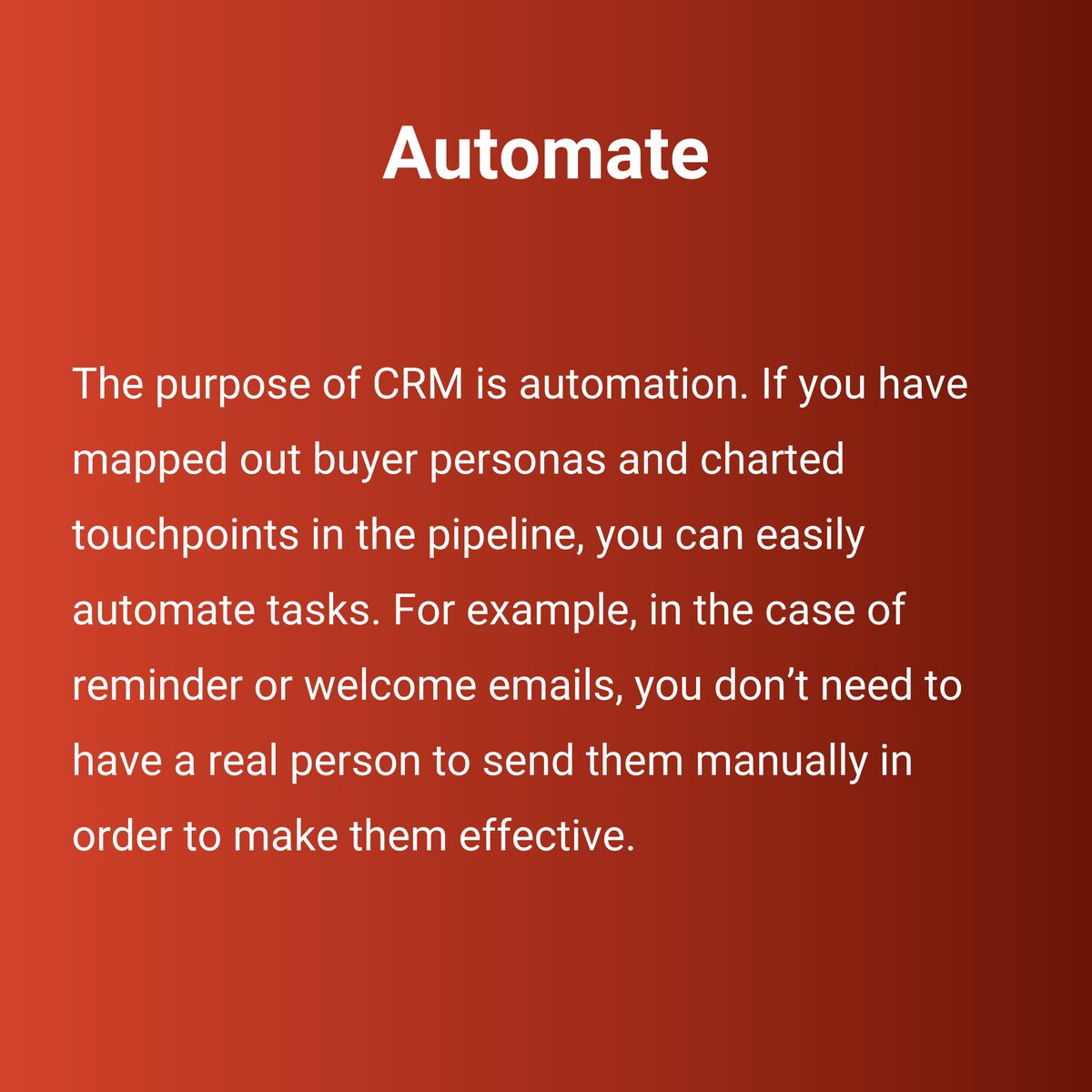 Automate

The purpose of CRM is automation. If you have mapped out buyer personas and charted touchpoints in the pipeline, you can easily automate tasks. For example, in the case of reminder or welcome emails, you don’t need to have a real person to send them manually in order to make them effective.